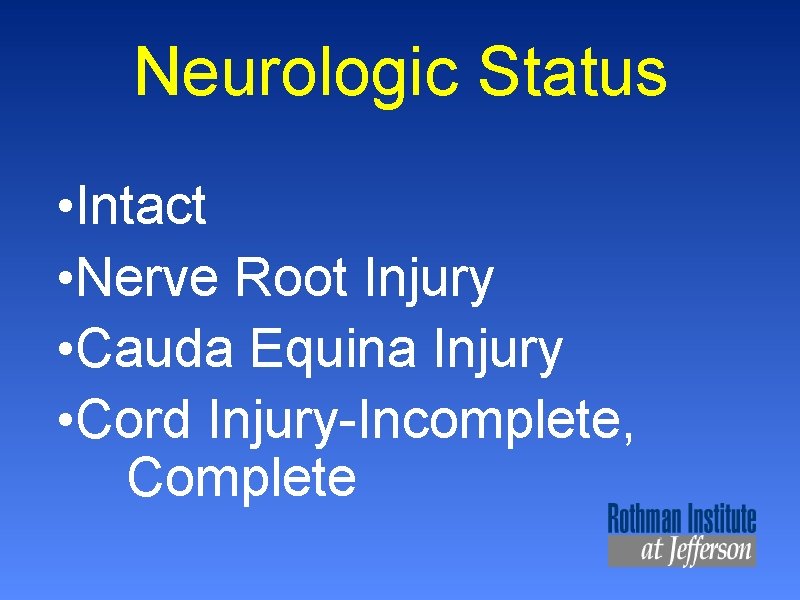 Neurologic Status

• Intact
• Nerve Root Injury
• Cauda Equina Injury
• Cord Injury-Incomplete, Complete

Rothman Institute
at Jefferson